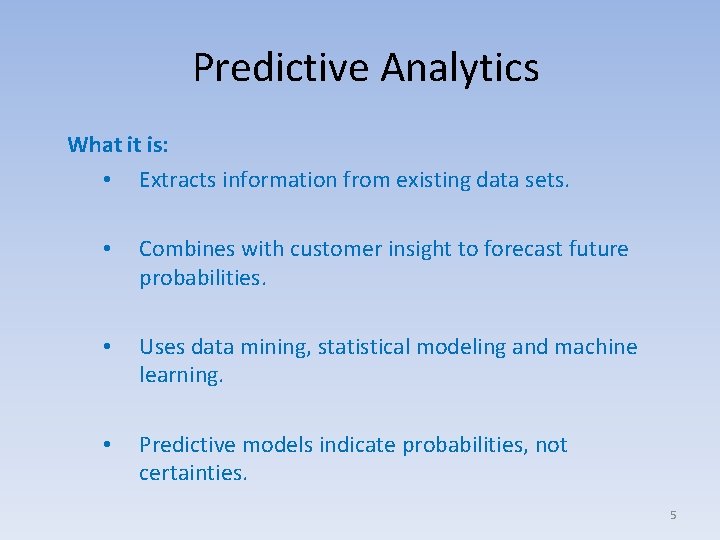 Predictive Analytics

What it is:

• Extracts information from existing data sets.

• Combines with customer insight to forecast future probabilities.

• Uses data mining, statistical modeling and machine learning.

• Predictive models indicate probabilities, not certainties.

5